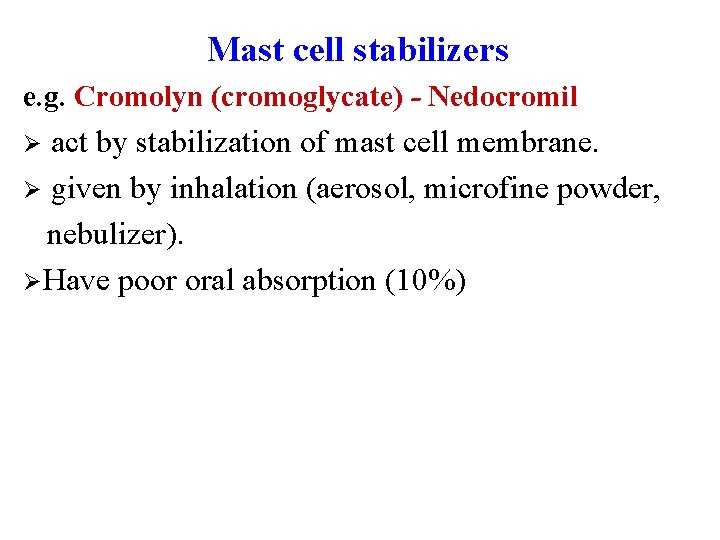 Mast cell stabilizers

e.g. Cromolyn (cromoglycate) - Nedocromil

➢ act by stabilization of mast cell membrane.

➢ given by inhalation (aerosol, microfine powder, nebulizer).

➢Have poor oral absorption (10%)